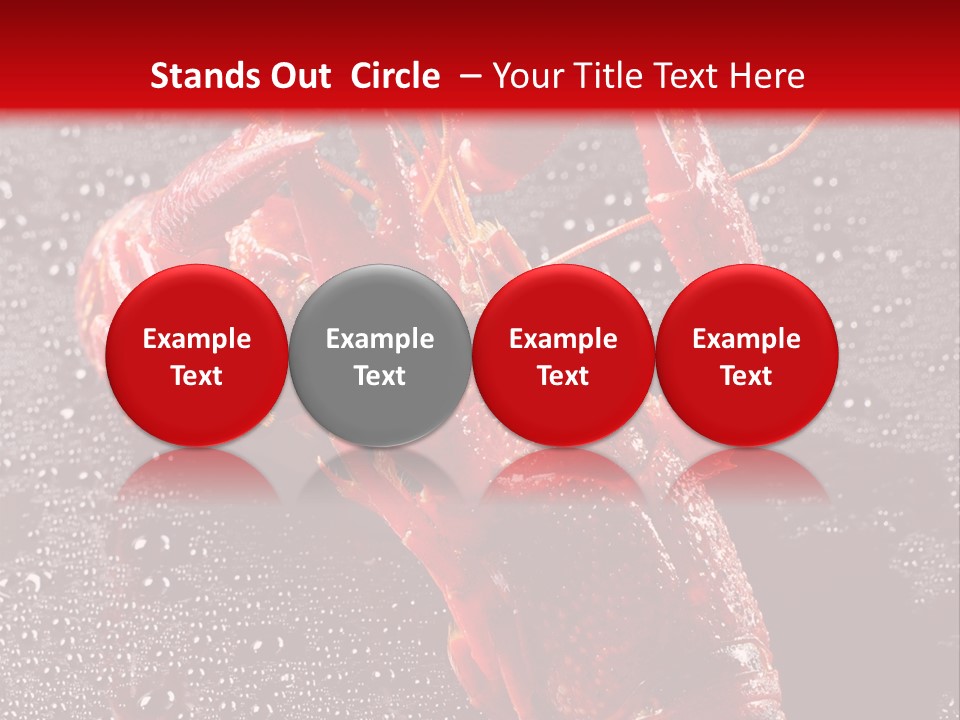 Stands Out Circle – Your Title Text Here

Example Text

Example Text

Example Text

Example Text